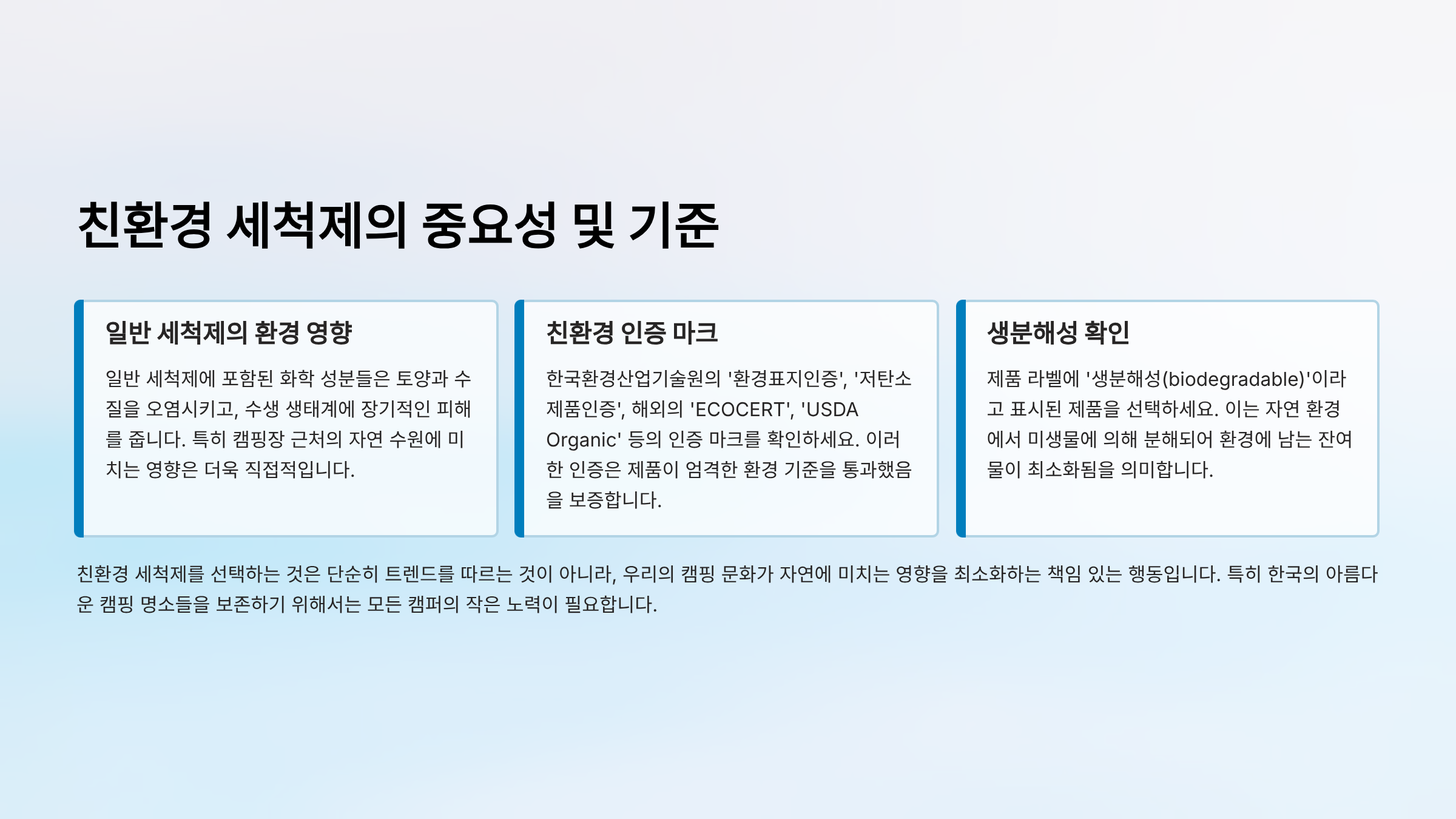 친환경 세척제의 중요성 및 기준

일반 세척제의 환경 영향

일반 세척제에 포함된 화학 성분들은 토양과 수질을 오염시키고, 수생 생태계에 장기적인 피해를 줍니다. 특히 캠핑장 근처의 자연 수원에 미치는 영향은 더욱 직접적입니다.

친환경 인증 마크

한국환경산업기술원의 '환경표지인증', '저탄소제품인증', 해외의 'ECOCERT', 'USDA Organic' 등의 인증 마크를 확인하세요. 이러한 인증은 제품이 엄격한 환경 기준을 통과했음을 보증합니다.

생분해성 확인

제품 라벨에 '생분해성(biodegradable)'이라고 표시된 제품을 선택하세요. 이는 자연 환경에서 미생물에 의해 분해되어 환경에 남는 잔여물이 최소화됨을 의미합니다.

친환경 세척제를 선택하는 것은 단순히 트렌드를 따르는 것이 아니라, 우리의 캠핑 문화가 자연에 미치는 영향을 최소화하는 책임 있는 행동입니다. 특히 한국의 아름다운 캠핑 명소들을 보존하기 위해서는 모든 캠퍼의 작은 노력이 필요합니다.